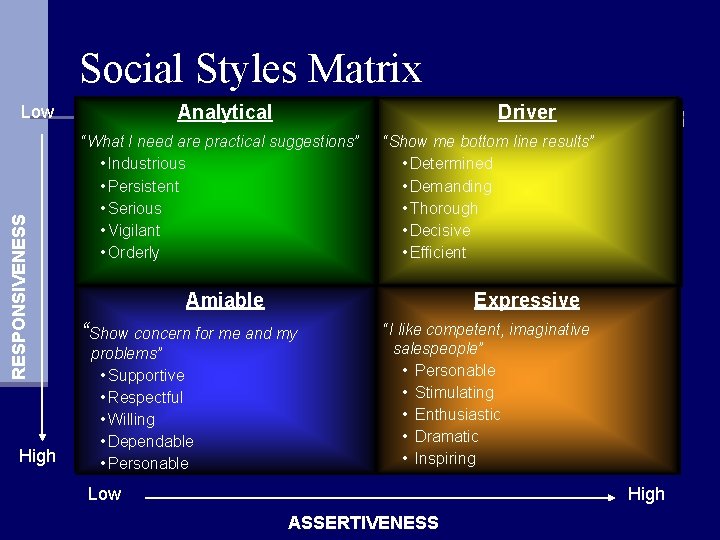 Social Styles Matrix

Low

RESPONSIVENESS

High

Analytical
"What I need are practical suggestions"
• Industrious
• Persistent
• Serious
• Vigilant
• Orderly

Driver
"Show me bottom line results"
• Determined
• Demanding
• Thorough
• Decisive
• Efficient

Amiable
"Show concern for me and my problems"
• Supportive
• Respectful
• Willing
• Dependable
• Personable

Expressive
"I like competent, imaginative salespeople"
• Personable
• Stimulating
• Enthusiastic
• Dramatic
• Inspiring

Low

High

ASSERTIVENESS